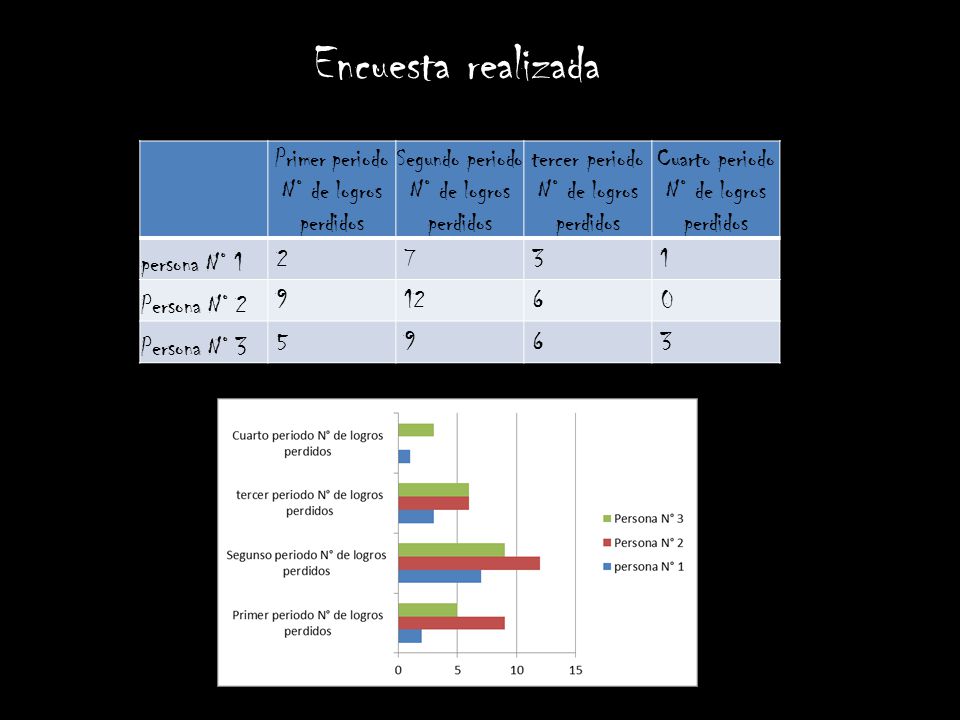 Encuesta realizada

| | Primer periodo N° de logros perdidos | Segundo periodo N° de logros perdidos | tercer periodo N° de logros perdidos | Cuarto periodo N° de logros perdidos |
|---|---|---|---|---|
| persona N° 1 | 2 | 7 | 3 | 1 |
| Persona N° 2 | 9 | 12 | 6 | 0 |
| Persona N° 3 | 5 | 9 | 6 | 3 |

Cuarto periodo N° de logros perdidos
tercer periodo N° de logros perdidos
Segunso periodo N° de logros perdidos
Primer periodo N° de logros perdidos

0
5
10
15

Persona N° 3
Persona N° 2
persona N° 1